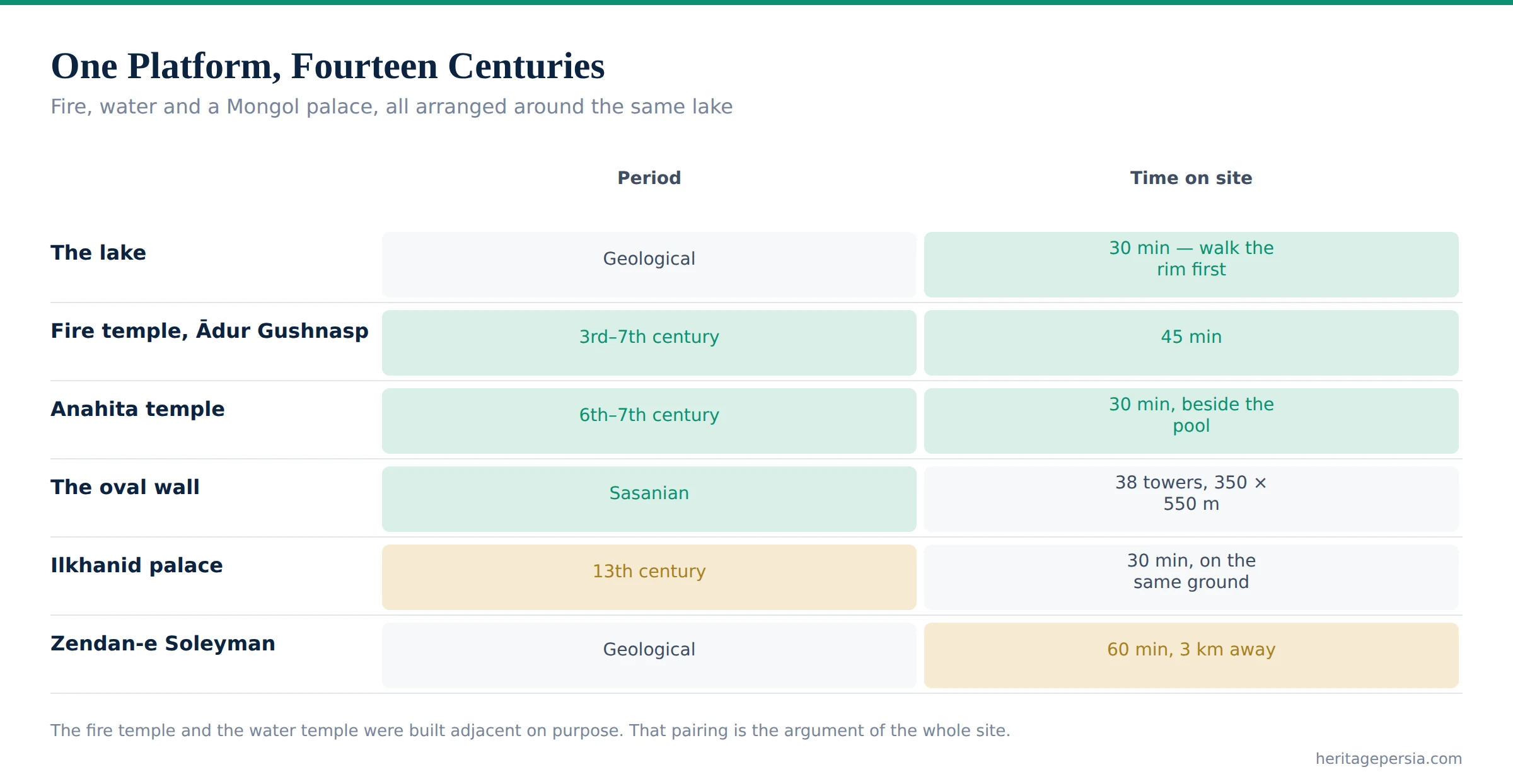 One Platform, Fourteen Centuries

Fire, water and a Mongol palace, all arranged around the same lake

| | Period | Time on site |
|---|---|---|
| The lake | Geological | 30 min — walk the rim first |
| Fire temple, Ādur Gushnasp | 3rd–7th century | 45 min |
| Anahita temple | 6th–7th century | 30 min, beside the pool |
| The oval wall | Sasanian | 38 towers, 350 × 550 m |
| Ilkhanid palace | 13th century | 30 min, on the same ground |
| Zendan-e Soleyman | Geological | 60 min, 3 km away |

The fire temple and the water temple were built adjacent on purpose. That pairing is the argument of the whole site.

heritagepersia.com